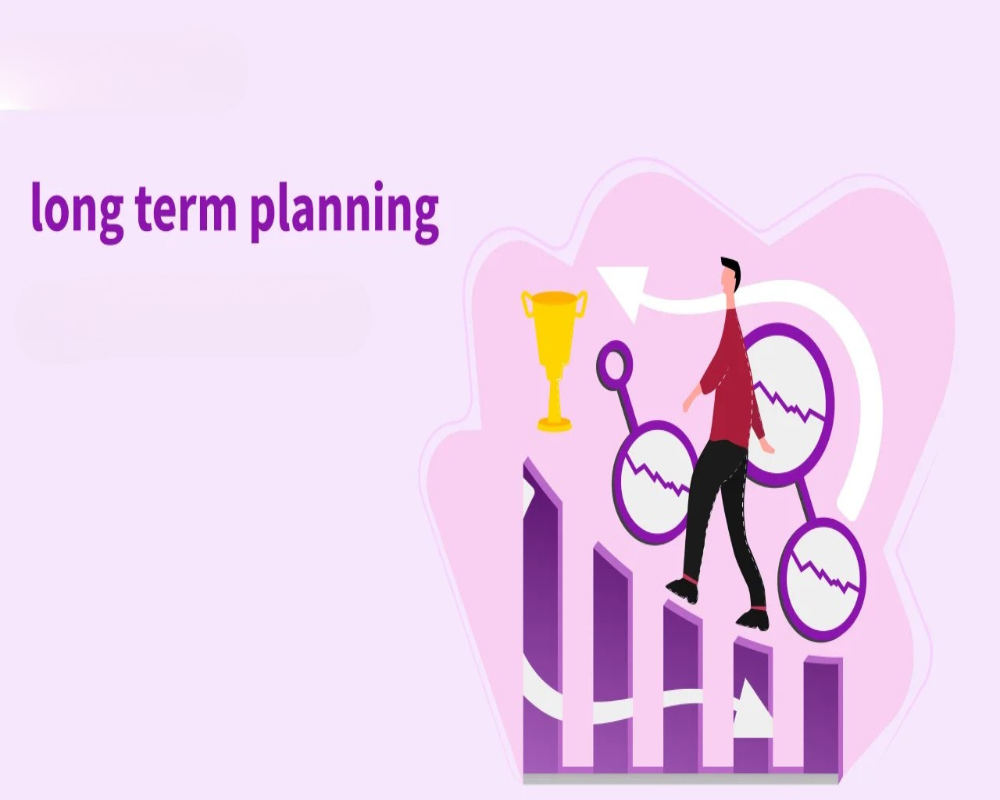 long term planning